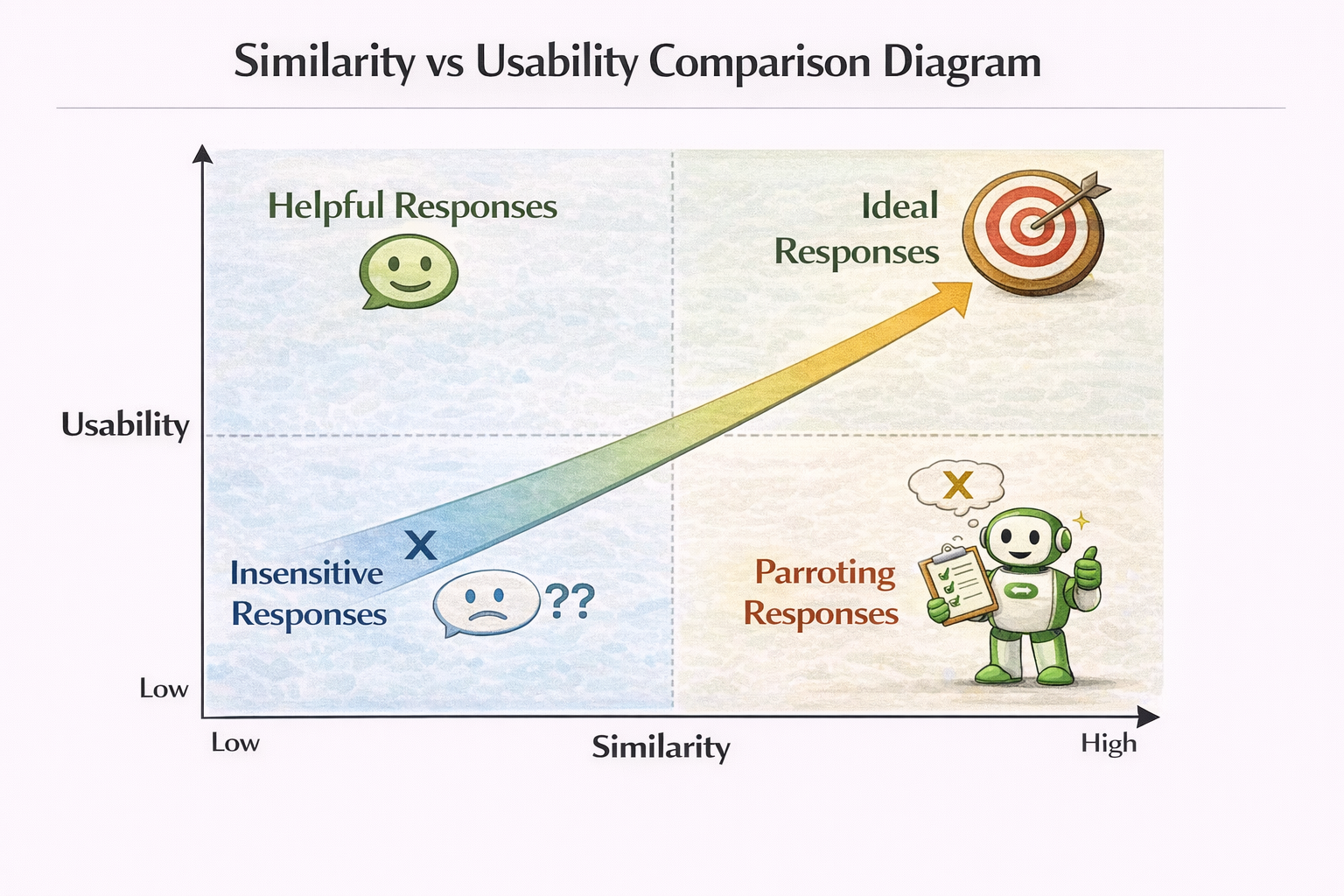 Similarity vs Usability Comparison Diagram

Helpful Responses

Ideal Responses

Usability

X

Insensitive Responses

??

X

Parroting Responses

Low

Low

Similarity

High